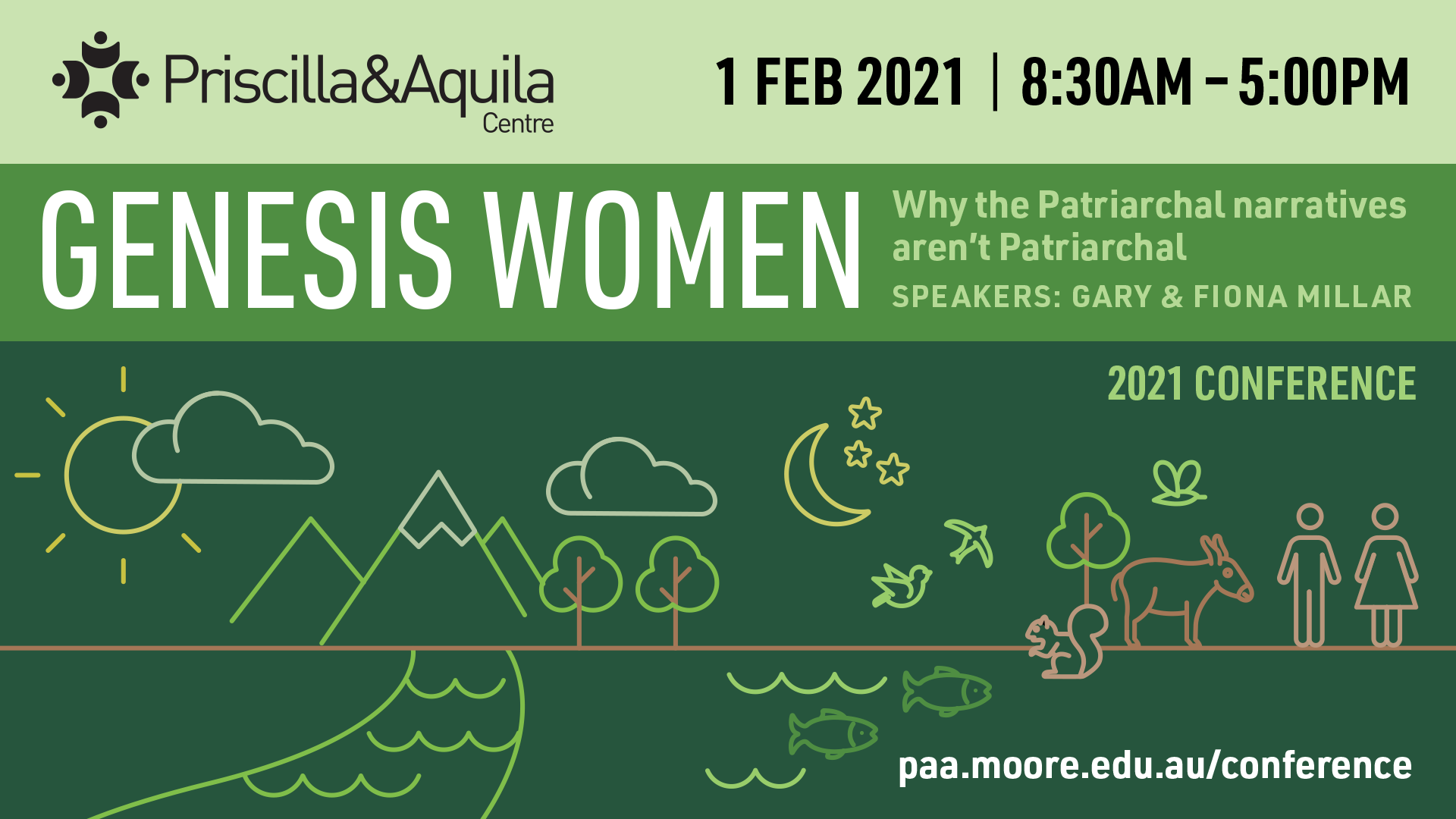 Priscilla&Aquila Centre

1 FEB 2021 | 8:30AM – 5:00PM

GENESIS WOMEN

Why the Patriarchal narratives aren't Patriarchal

SPEAKERS: GARY & FIONA MILLAR

2021 CONFERENCE

paa.moore.edu.au/conference